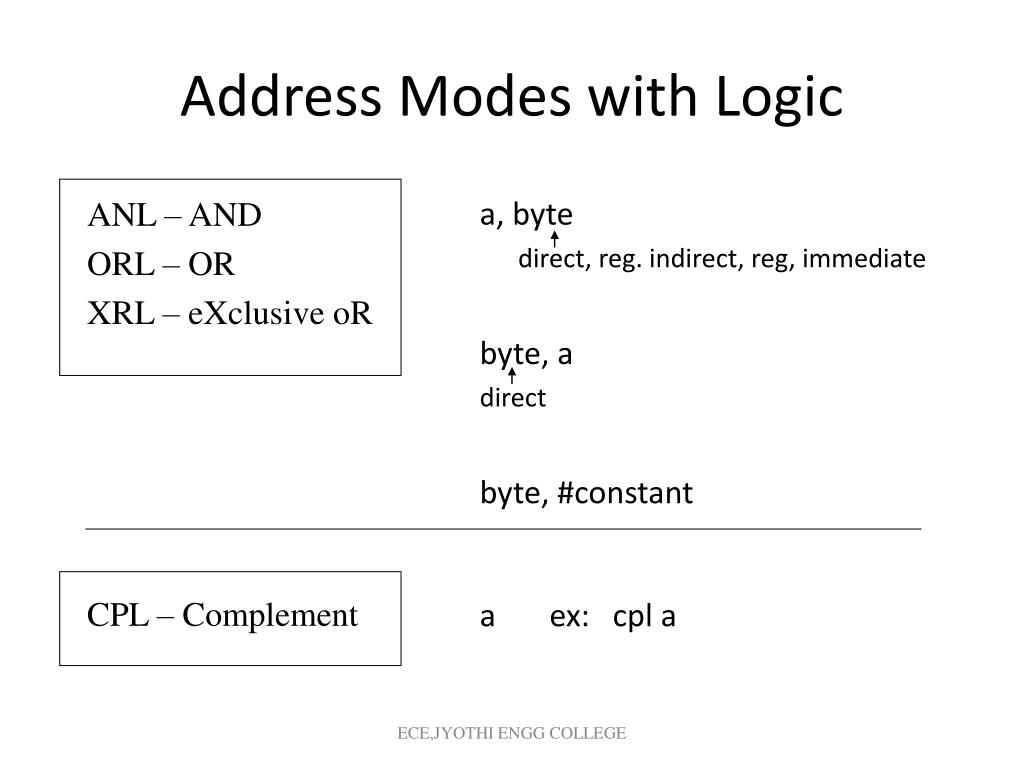 Address Modes with Logic

ANL – AND
ORL – OR
XRL – eXclusive oR

a, byte
direct, reg. indirect, reg, immediate

byte, a
direct

byte, #constant

CPL – Complement

a ex: cpl a

ECE,JYOTHI ENGG COLLEGE